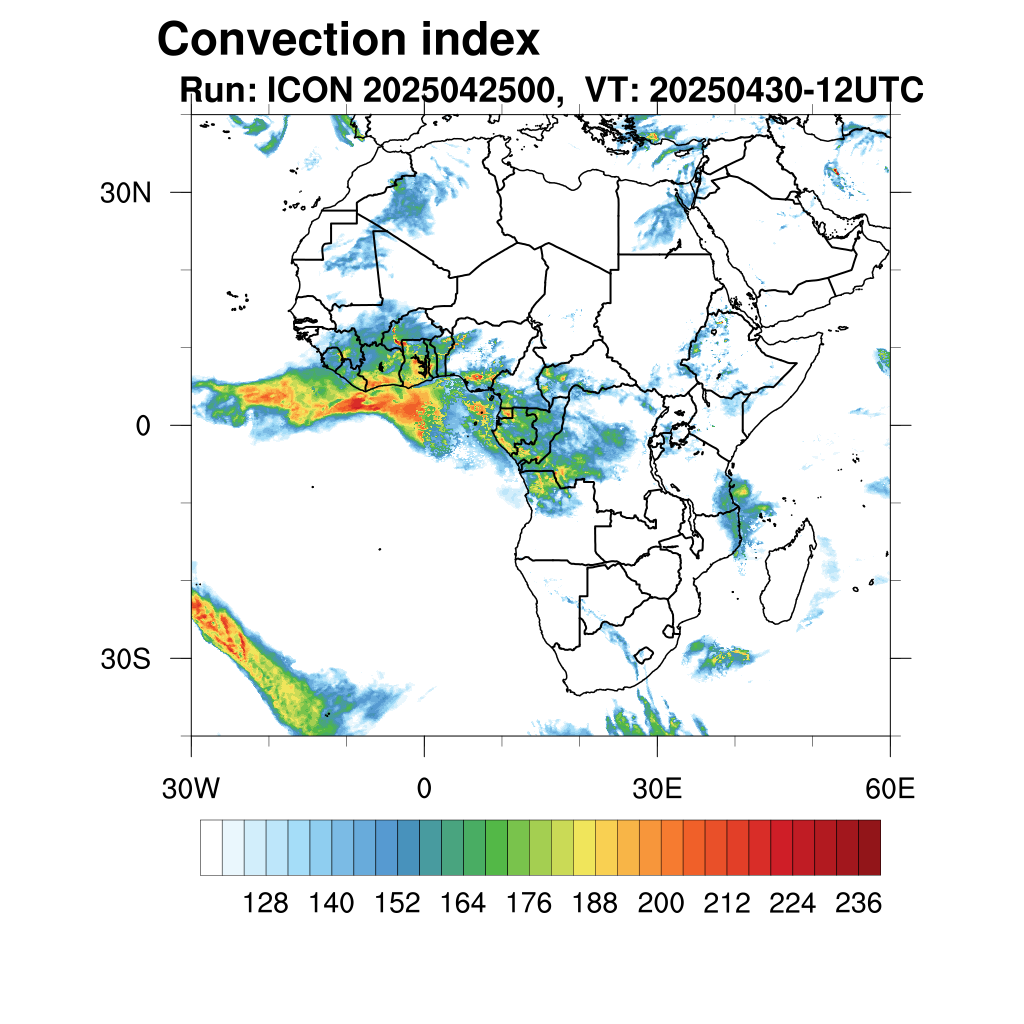 Convection index
Run: ICON 2025042500, VT: 20250430-12UTC

30N
0
30S

30W
0
30E
60E

128 140 152 164 176 188 200 212 224 236